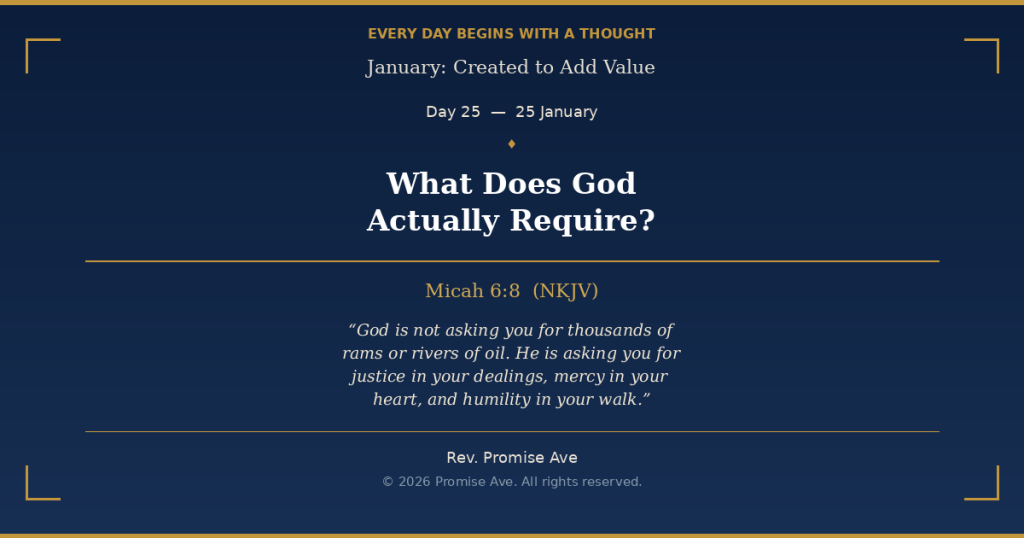 EVERY DAY BEGINS WITH A THOUGHT

January: Created to Add Value

Day 25 — 25 January

What Does God Actually Require?

Micah 6:8 (NKJV)

“God is not asking you for thousands of rams or rivers of oil. He is asking you for justice in your dealings, mercy in your heart, and humility in your walk.”

Rev. Promise Ave

© 2026 Promise Ave. All rights reserved.